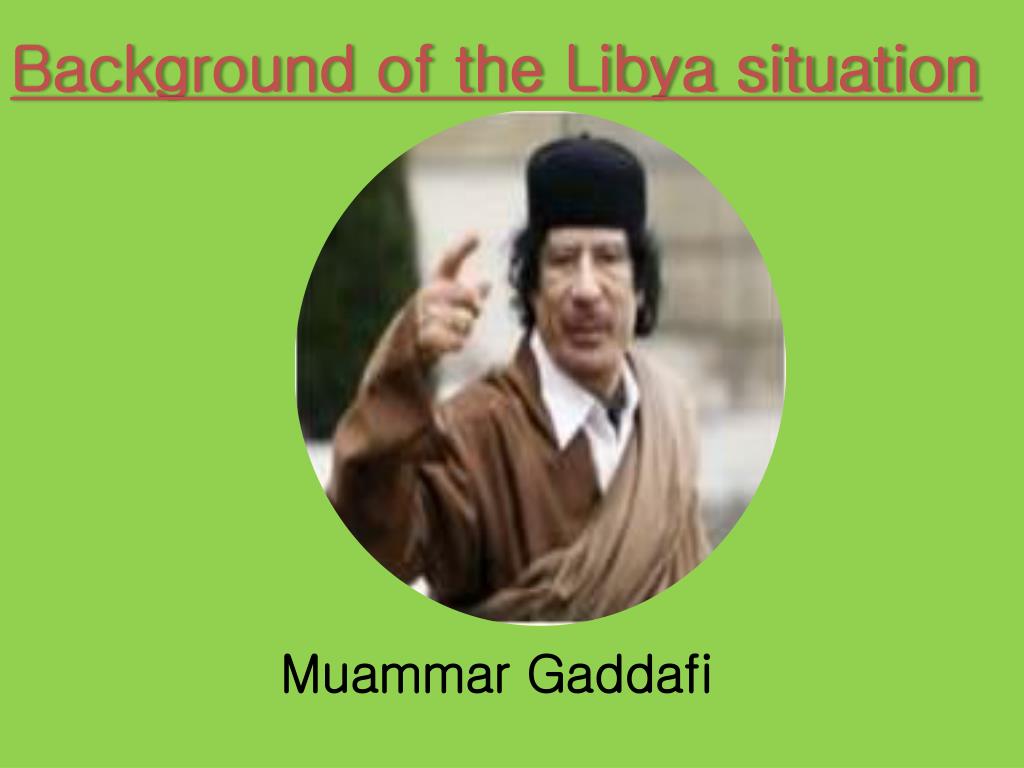 Background of the Libya situation

Muammar Gaddafi